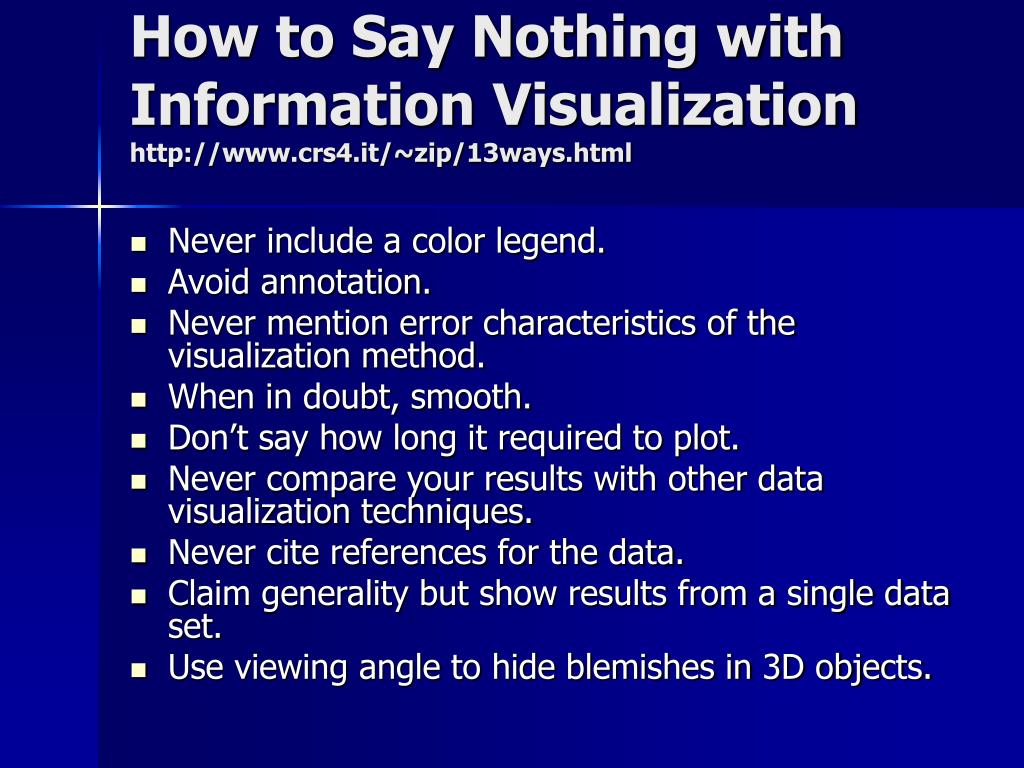 How to Say Nothing with Information Visualization
http://www.crs4.it/~zip/13ways.html

- Never include a color legend.
- Avoid annotation.
- Never mention error characteristics of the visualization method.
- When in doubt, smooth.
- Don’t say how long it required to plot.
- Never compare your results with other data visualization techniques.
- Never cite references for the data.
- Claim generality but show results from a single data set.
- Use viewing angle to hide blemishes in 3D objects.